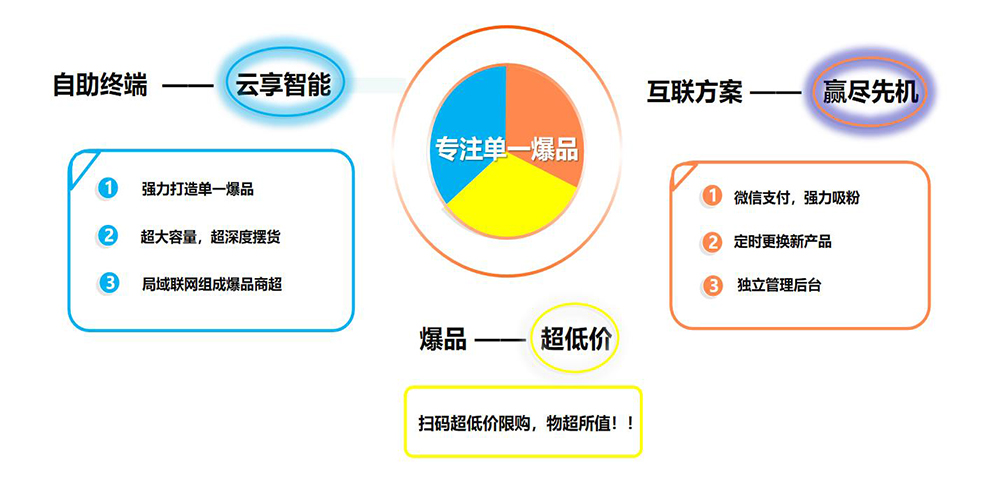 自助终端 —— 云享智能

1 强力打造单一爆品

2 超大容量，超深度摆货

3 局域联网组成爆品商超

专注单一爆品

互联方案 —— 赢尽先机

1 微信支付，强力吸粉

2 定时更换新产品

3 独立管理后台

爆品 —— 超低价

扫码超低价限购，物超所值！！